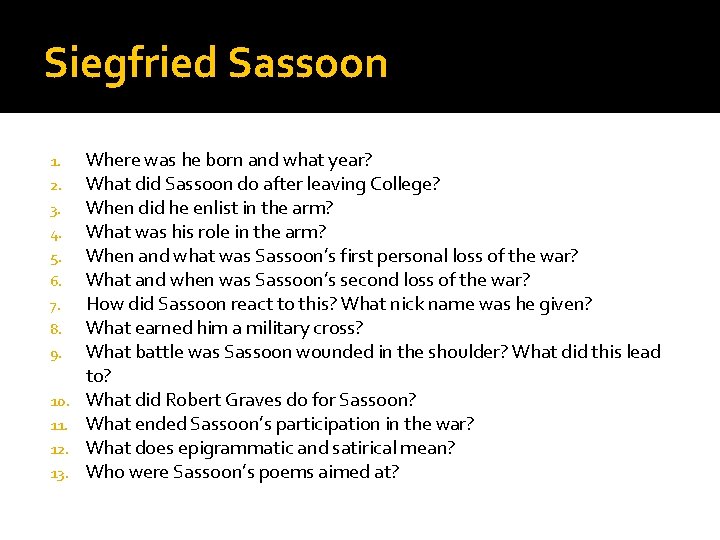 Siegfried Sassoon

1. Where was he born and what year?
2. What did Sassoon do after leaving College?
3. When did he enlist in the arm?
4. What was his role in the arm?
5. When and what was Sassoon's first personal loss of the war?
6. What and when was Sassoon's second loss of the war?
7. How did Sassoon react to this? What nick name was he given?
8. What earned him a military cross?
9. What battle was Sassoon wounded in the shoulder? What did this lead to?
10. What did Robert Graves do for Sassoon?
11. What ended Sassoon's participation in the war?
12. What does epigrammatic and satirical mean?
13. Who were Sassoon's poems aimed at?